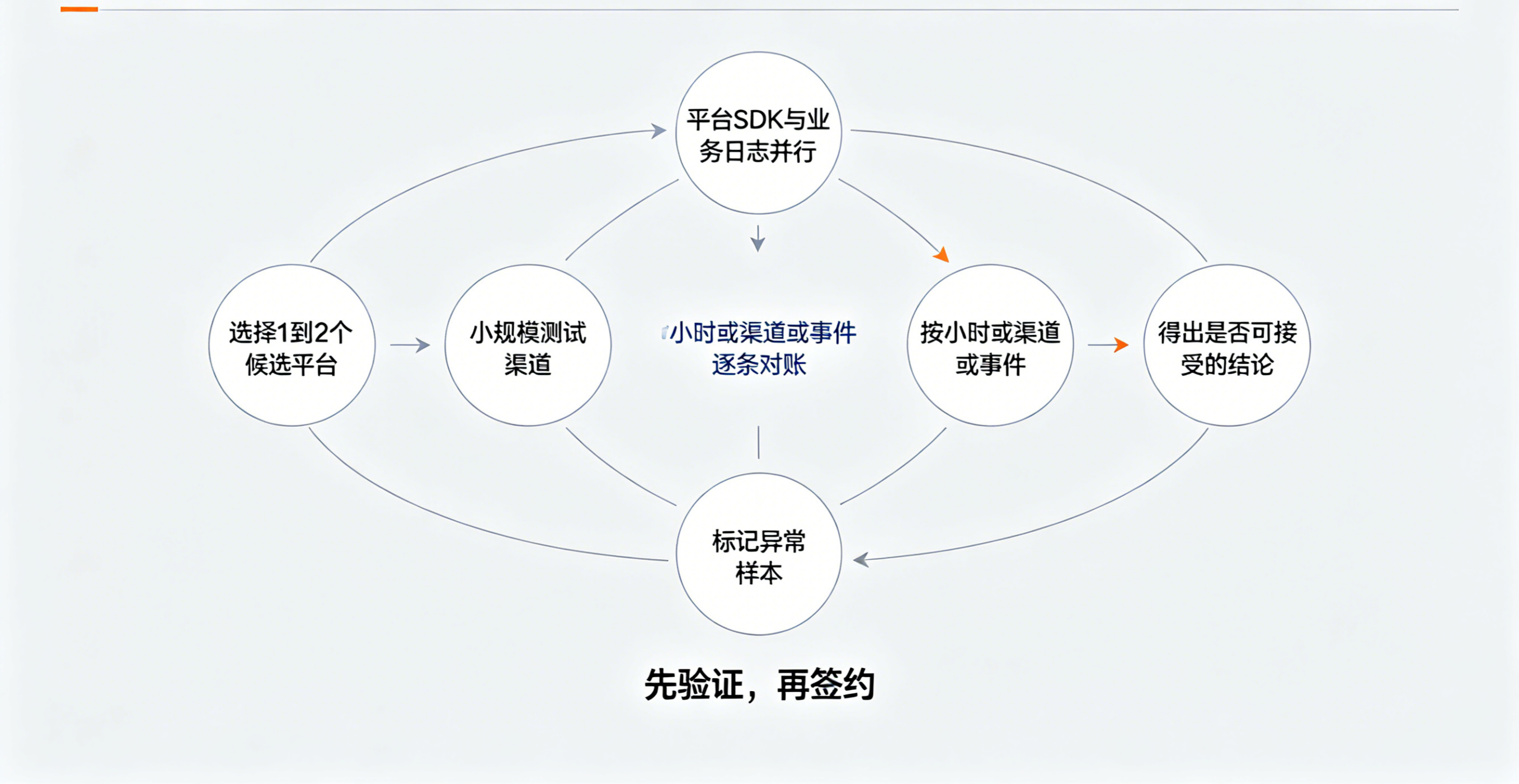 平台SDK与业务日志并行

选择1到2个候选平台

小规模测试渠道

小时或渠道或事件逐条对账

按小时或渠道或事件

得出是否可接受的结论

标记异常样本

先验证，再签约